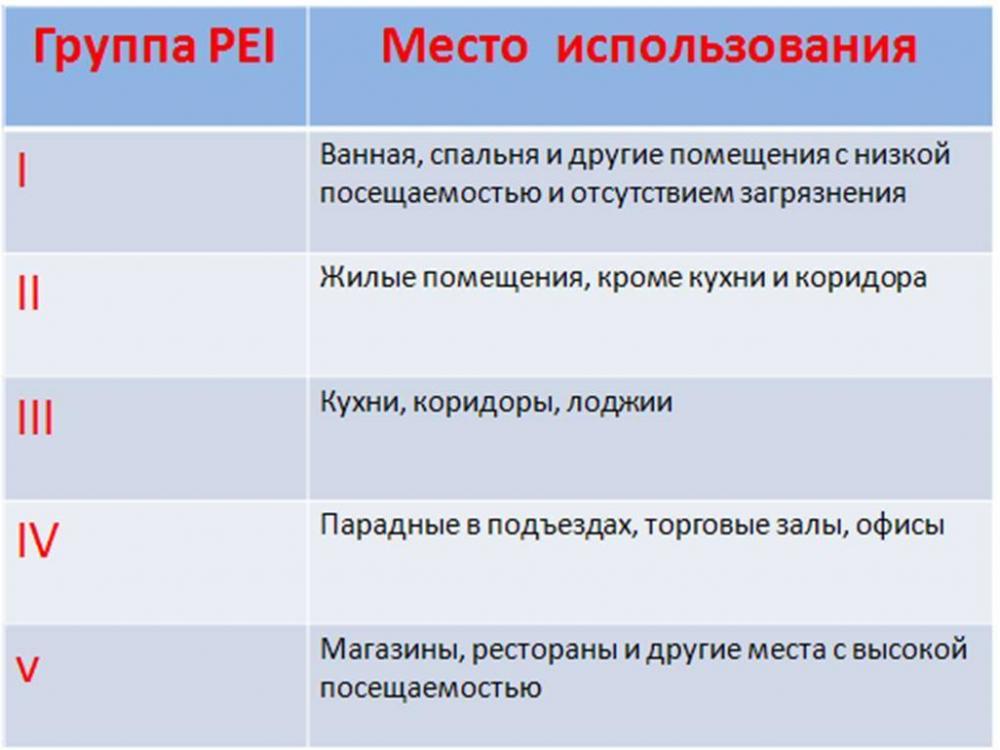 | Группа PEI | Место использования |
|---|---|
| I | Ванная, спальня и другие помещения с низкой посещаемостью и отсутствием загрязнения |
| II | Жилые помещения, кроме кухни и коридора |
| III | Кухни, коридоры, лоджии |
| IV | Парадные в подъездах, торговые залы, офисы |
| v | Магазины, рестораны и другие места с высокой посещаемостью |